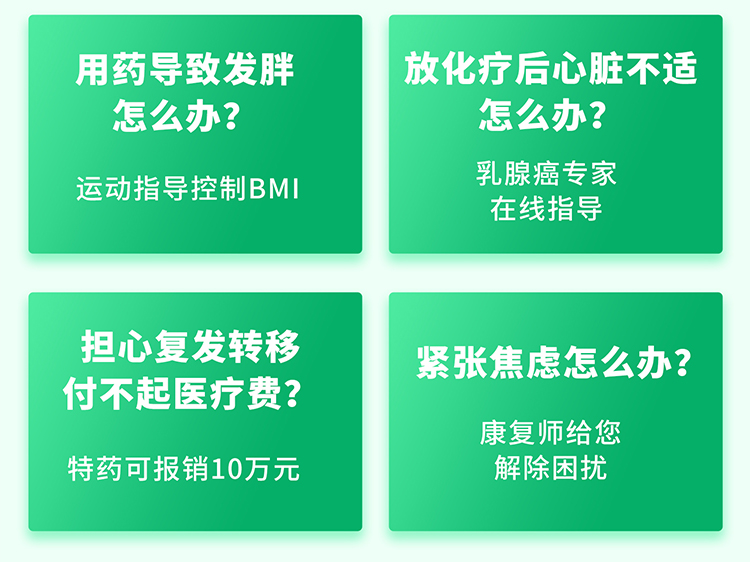 用药导致发胖
怎么办？

运动指导控制BMI

放化疗后心脏不适
怎么办？

乳腺癌专家
在线指导

担心复发转移
付不起医疗费？

特药可报销10万元

紧张焦虑怎么办？

康复师给您
解除困扰